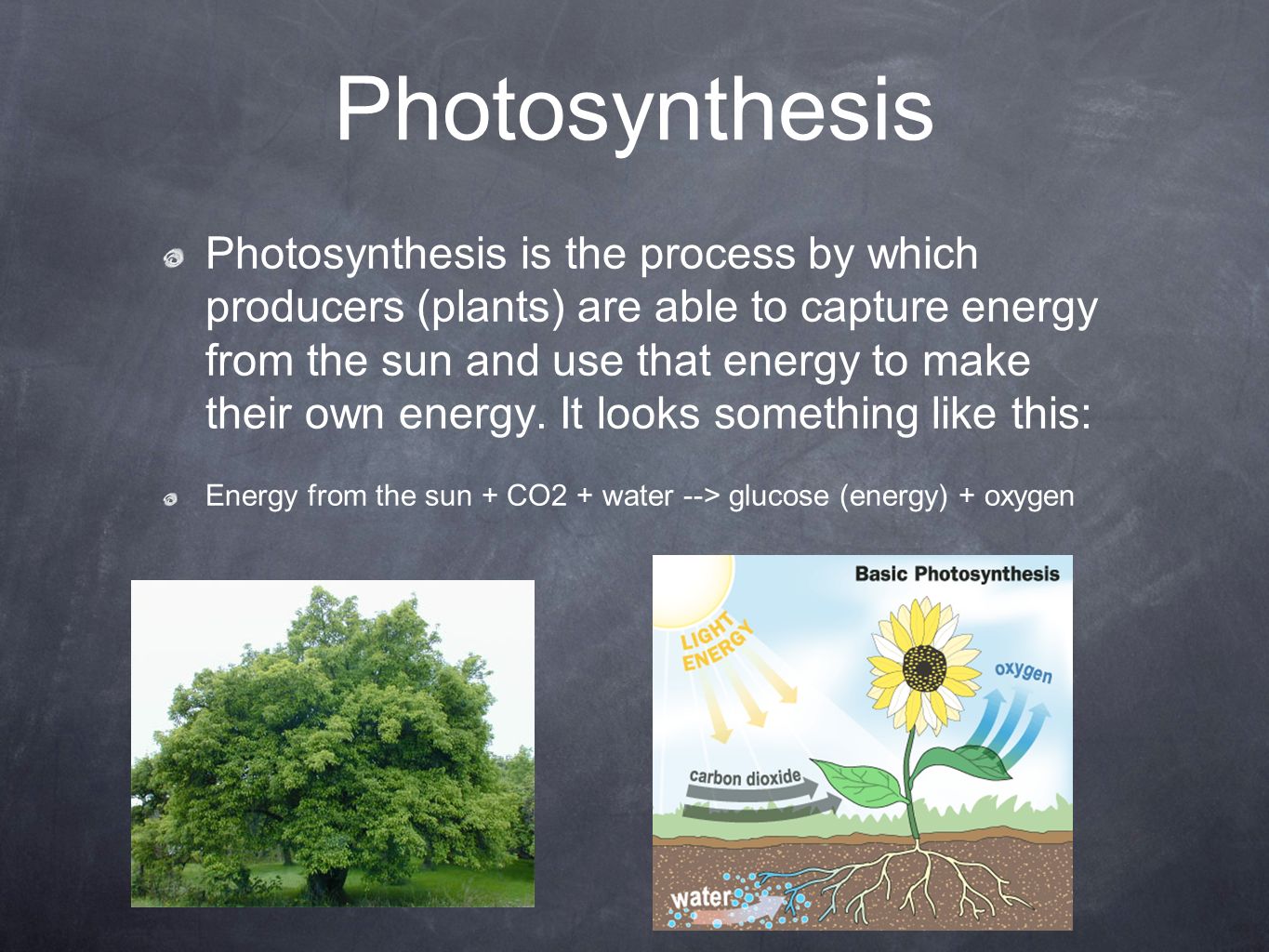 Photosynthesis

Photosynthesis is the process by which producers (plants) are able to capture energy from the sun and use that energy to make their own energy. It looks something like this:

Energy from the sun + CO2 + water --> glucose (energy) + oxygen

Basic Photosynthesis

LIGHT ENERGY

oxygen

carbon dioxide

water